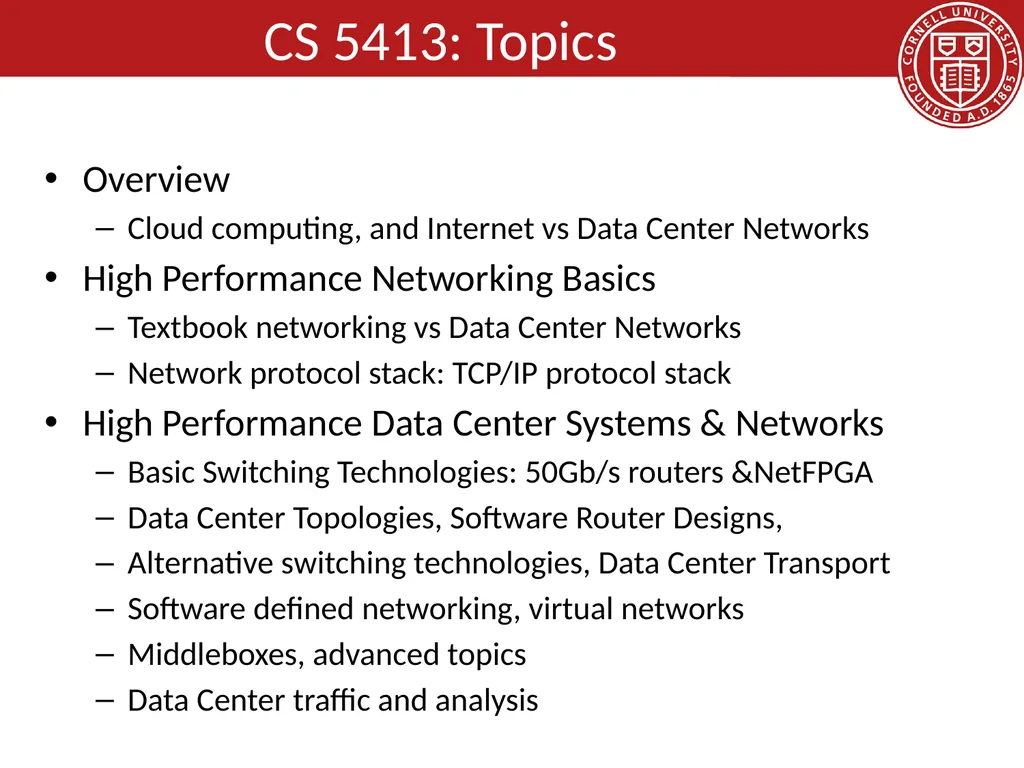 CS 5413: Topics

CORNELL UNIVERSITY FOUNDED A.D. 1865

• Overview
– Cloud computing, and Internet vs Data Center Networks
• High Performance Networking Basics
– Textbook networking vs Data Center Networks
– Network protocol stack: TCP/IP protocol stack
• High Performance Data Center Systems & Networks
– Basic Switching Technologies: 50Gb/s routers &NetFPGA
– Data Center Topologies, Software Router Designs,
– Alternative switching technologies, Data Center Transport
– Software defined networking, virtual networks
– Middleboxes, advanced topics
– Data Center traffic and analysis